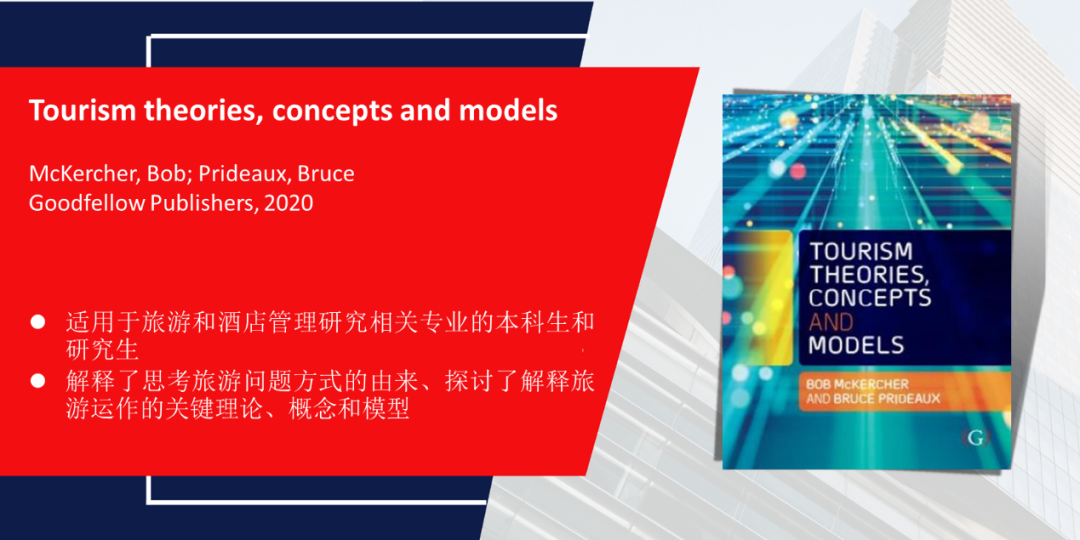 Tourism theories, concepts and models

McKercher, Bob; Prideaux, Bruce
Goodfellow Publishers, 2020

● 适用于旅游和酒店管理研究相关专业的本科生和研究生
● 解释了思考旅游问题方式的由来、探讨了解释旅游运作的关键理论、概念和模型

TOURISM THEORIES, CONCEPTS AND MODELS

BOB McKERCHER AND BRUCE PRIDEAUX

G